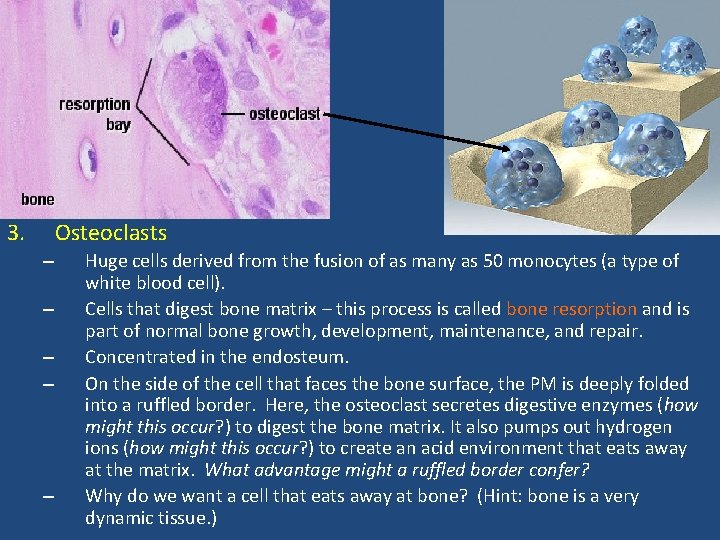 resorption bay

osteoclast

bone

3. Osteoclasts

– Huge cells derived from the fusion of as many as 50 monocytes (a type of white blood cell).

– Cells that digest bone matrix – this process is called bone resorption and is part of normal bone growth, development, maintenance, and repair.

– Concentrated in the endosteum.

– On the side of the cell that faces the bone surface, the PM is deeply folded into a ruffled border. Here, the osteoclast secretes digestive enzymes (how might this occur?) to digest the bone matrix. It also pumps out hydrogen ions (how might this occur?) to create an acid environment that eats away at the matrix. What advantage might a ruffled border confer?

– Why do we want a cell that eats away at bone? (Hint: bone is a very dynamic tissue.)